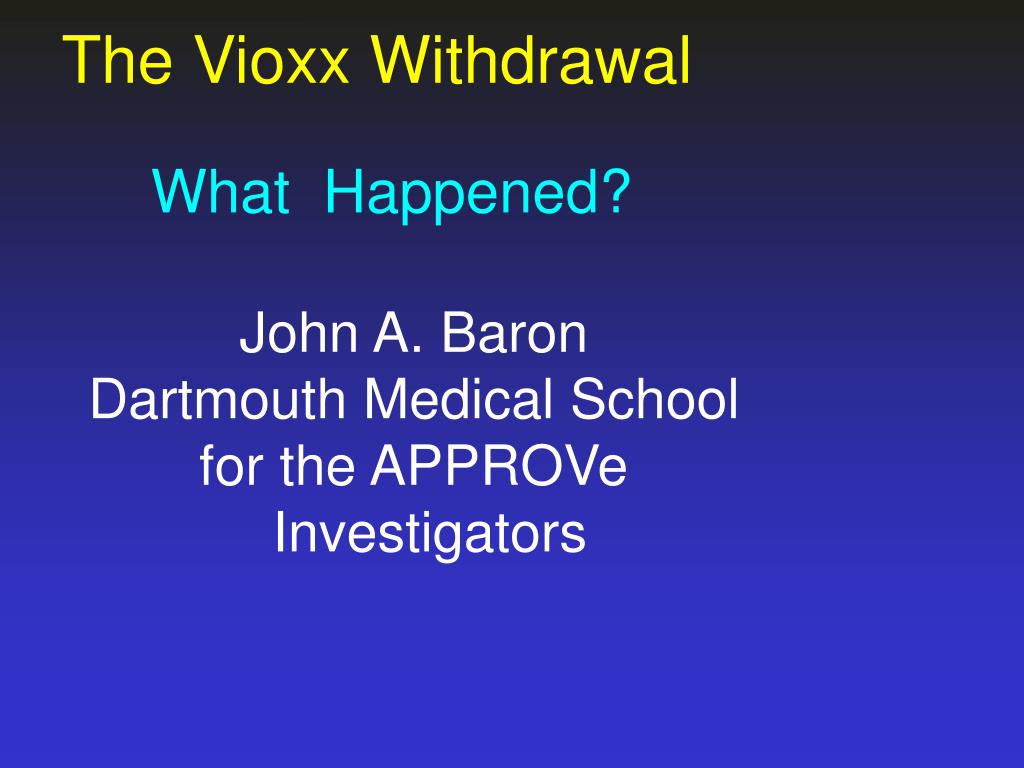 The Vioxx Withdrawal

What Happened?

John A. Baron
Dartmouth Medical School
for the APPROVe
Investigators